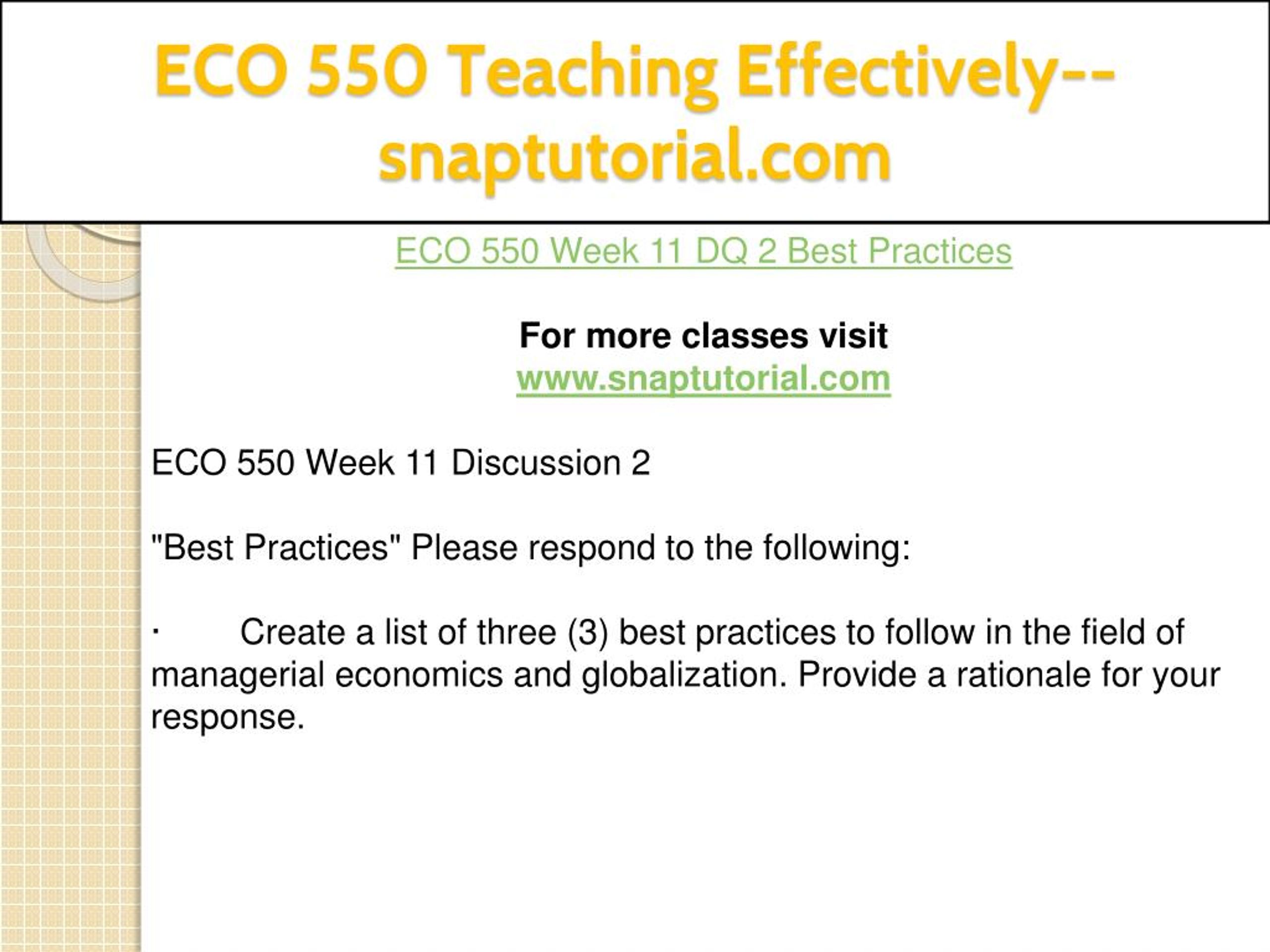 ECO 550 Teaching Effectively--snaptutorial.com

ECO 550 Week 11 DQ 2 Best Practices

For more classes visit
www.snaptutorial.com

ECO 550 Week 11 Discussion 2

"Best Practices" Please respond to the following:

· Create a list of three (3) best practices to follow in the field of managerial economics and globalization. Provide a rationale for your response.